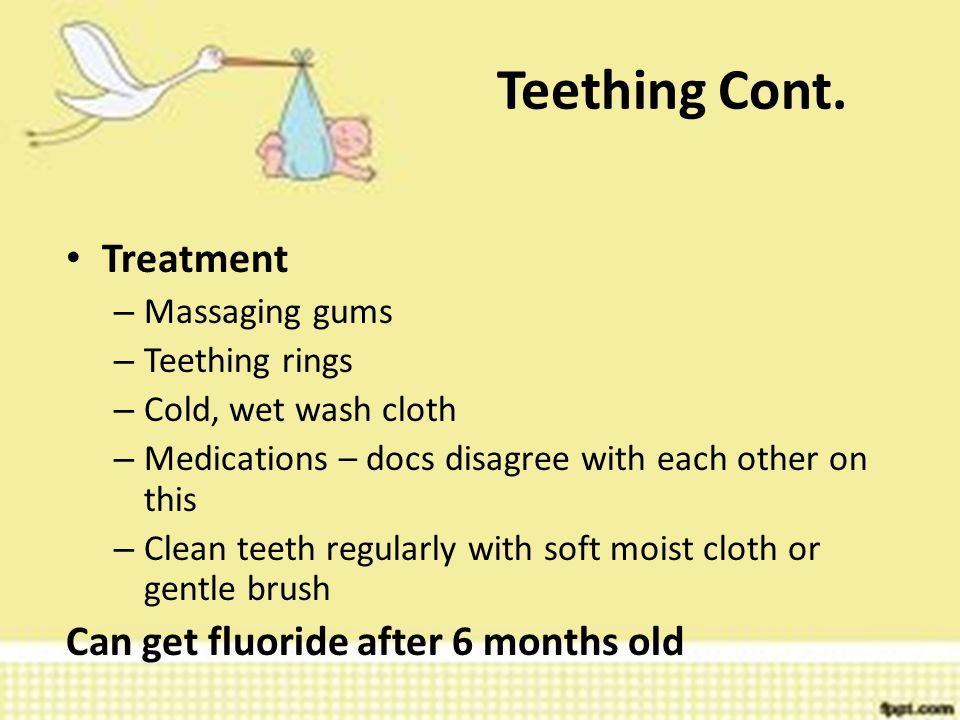 Teething Cont.

• Treatment
– Massaging gums
– Teething rings
– Cold, wet wash cloth
– Medications – docs disagree with each other on this
– Clean teeth regularly with soft moist cloth or gentle brush

Can get fluoride after 6 months old

fppt.com